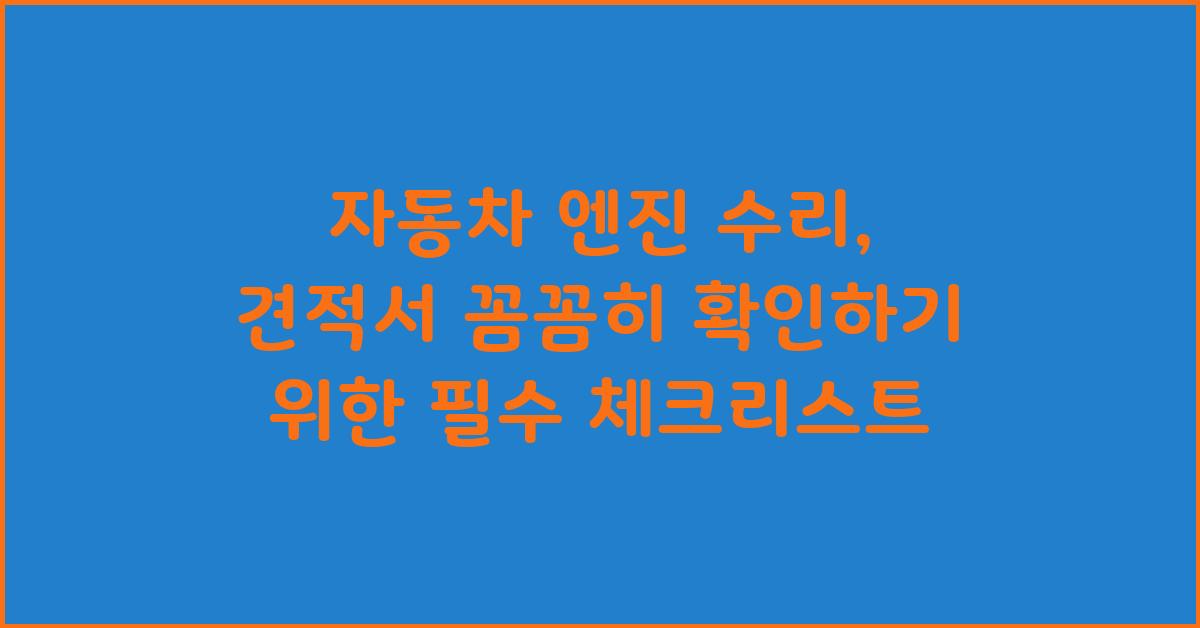 자동차 엔진 수리, 견적서 꼼꼼히 확인하기 위한 필수 체크리스트